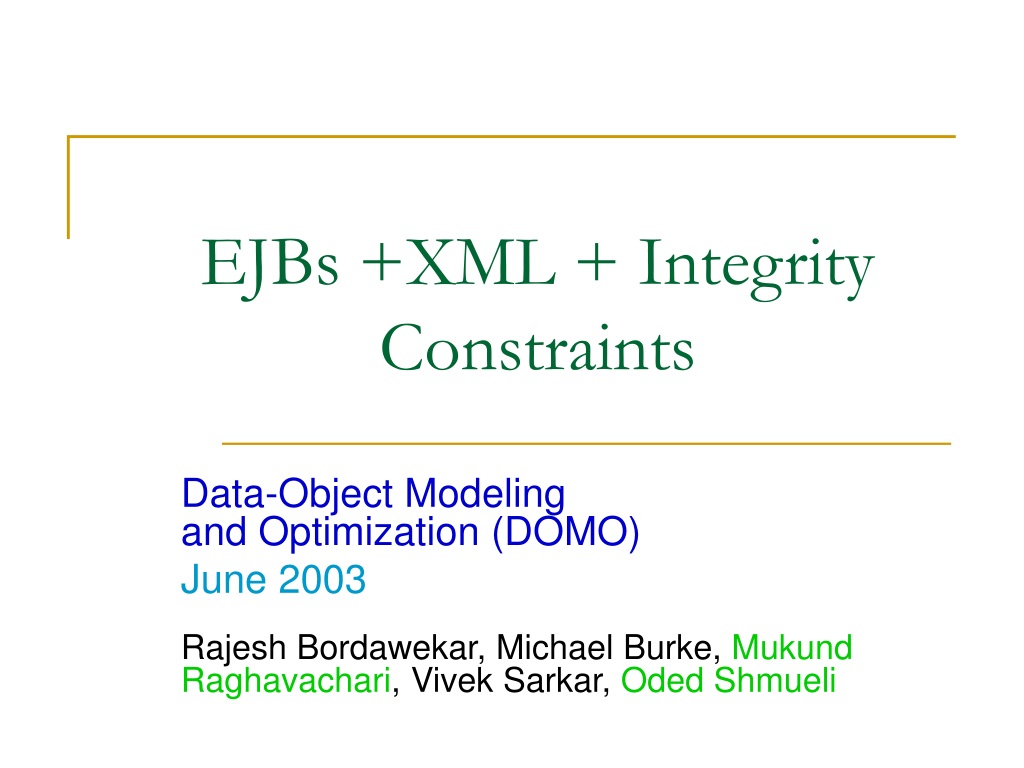 EJBs +XML + Integrity Constraints

Data-Object Modeling and Optimization (DOMO)

June 2003

Rajesh Bordawekar, Michael Burke, Mukund Raghavachari, Vivek Sarkar, Oded Shmueli